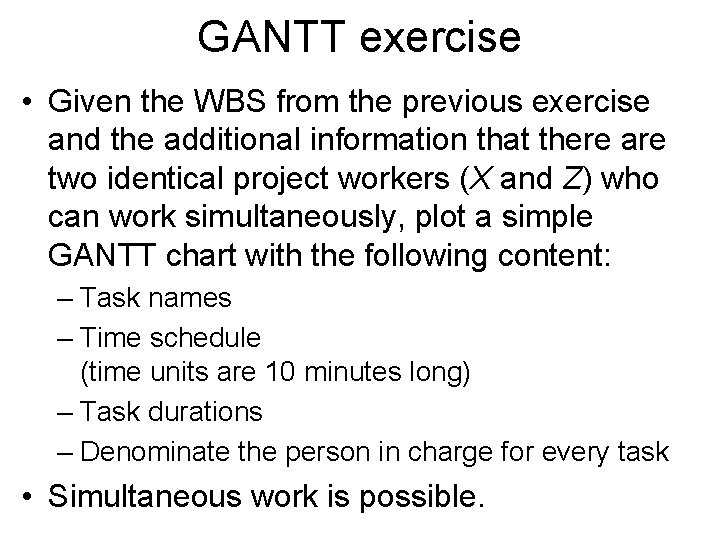 GANTT exercise

• Given the WBS from the previous exercise and the additional information that there are two identical project workers (X and Z) who can work simultaneously, plot a simple GANTT chart with the following content:
– Task names
– Time schedule (time units are 10 minutes long)
– Task durations
– Denominate the person in charge for every task
• Simultaneous work is possible.